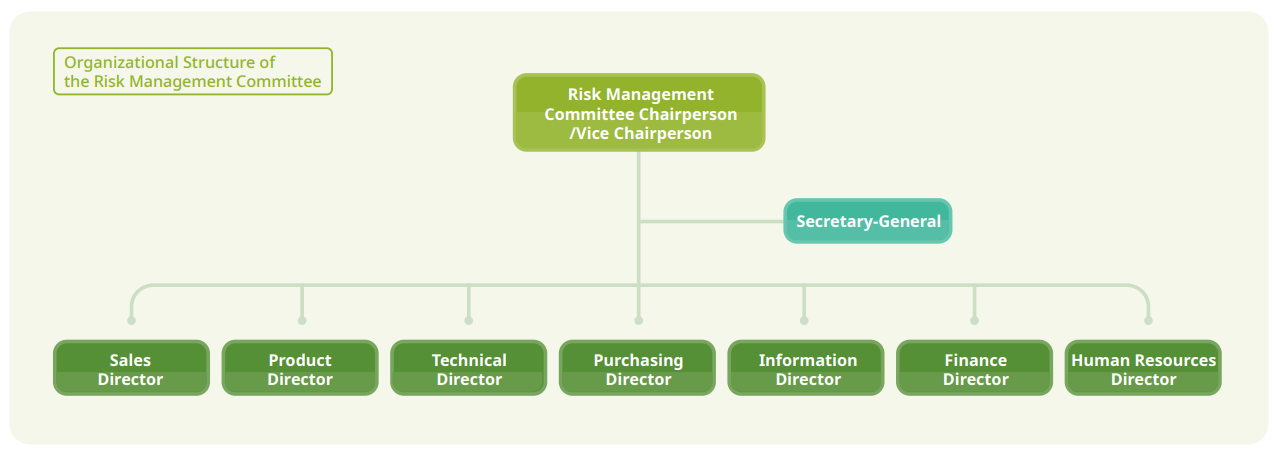 Organizational Structure of the Risk Management Committee

Risk Management Committee Chairperson /Vice Chairperson

Secretary-General

Sales Director

Product Director

Technical Director

Purchasing Director

Information Director

Finance Director

Human Resources Director